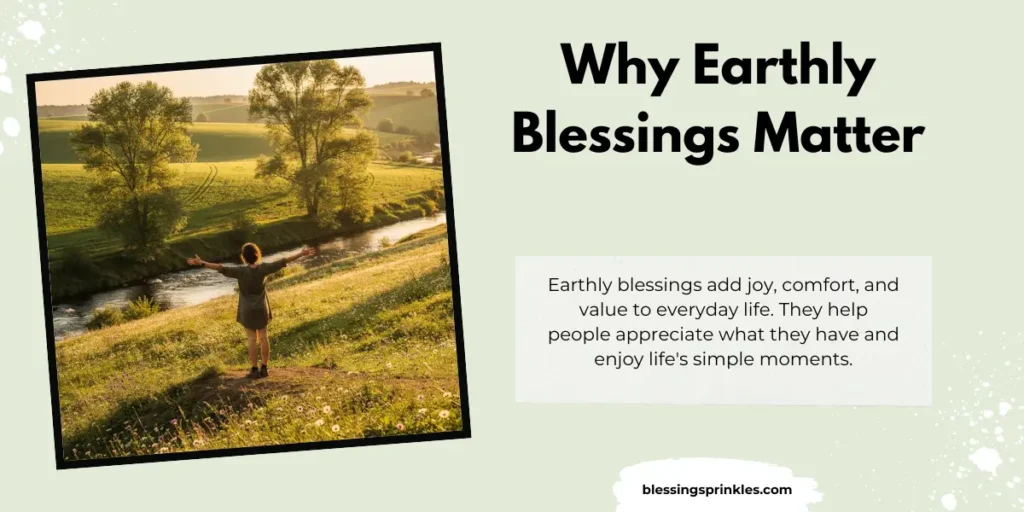 Why Earthly Blessings Matter

Earthly blessings add joy, comfort, and value to everyday life. They help people appreciate what they have and enjoy life's simple moments.

blessingsprinkles.com